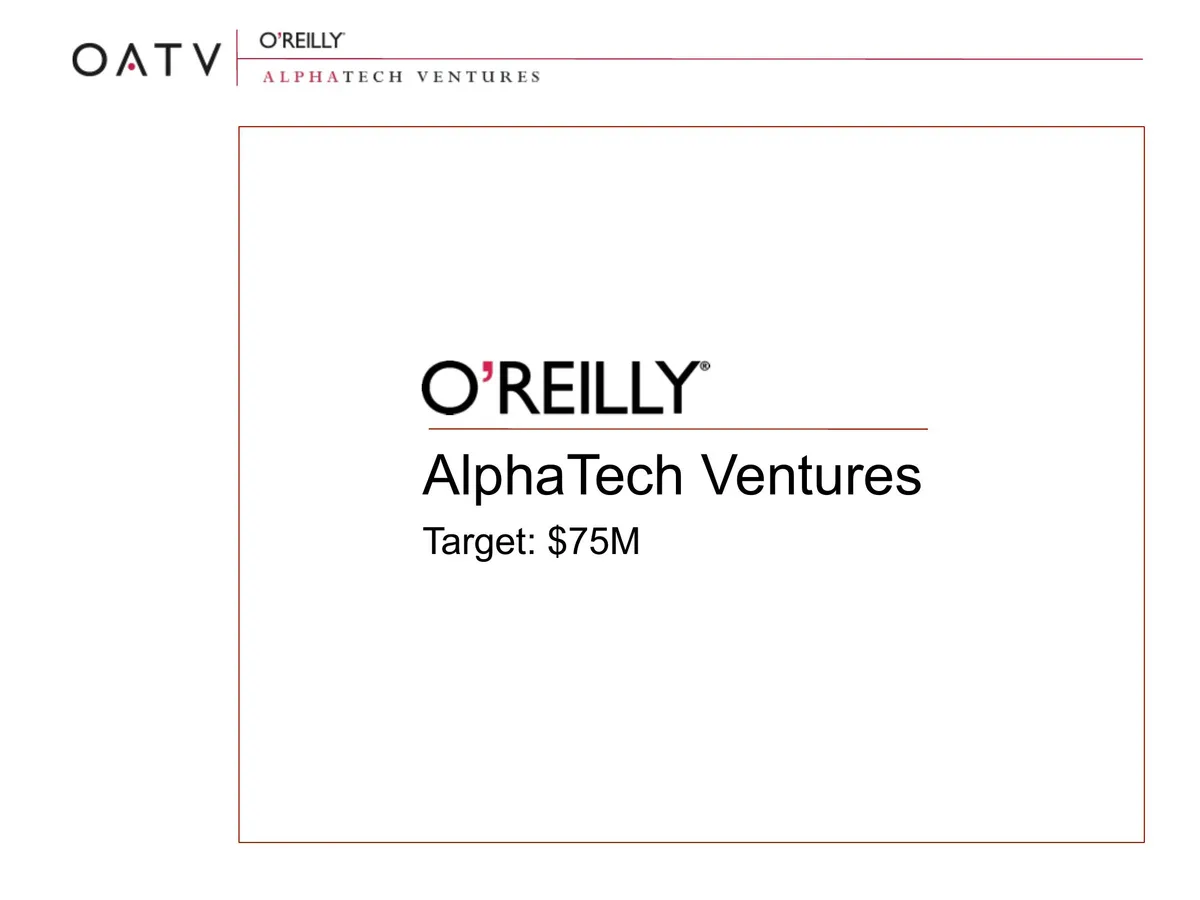 OATV O'REILLY
ALPHATECH VENTURES

O'REILLY®
AlphaTech Ventures
Target: $75M